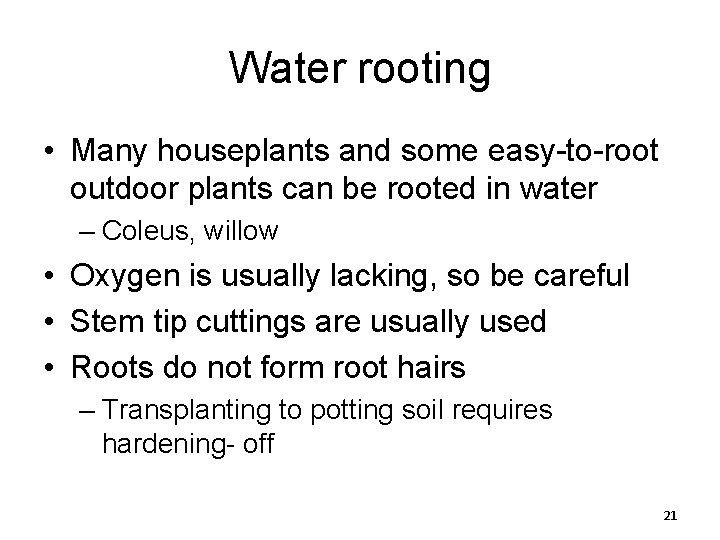 Water rooting

• Many houseplants and some easy-to-root outdoor plants can be rooted in water
  – Coleus, willow
• Oxygen is usually lacking, so be careful
• Stem tip cuttings are usually used
• Roots do not form root hairs
  – Transplanting to potting soil requires hardening- off

21